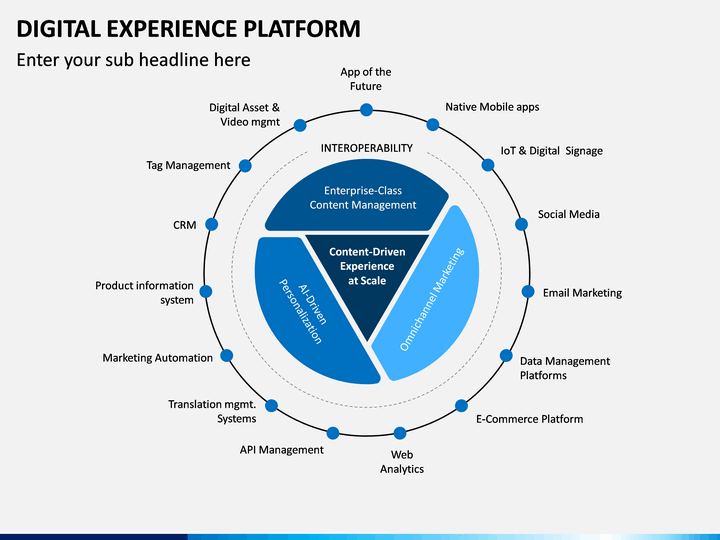 DIGITAL EXPERIENCE PLATFORM

Enter your sub headline here

App of the Future

Native Mobile apps

IoT & Digital Signage

Social Media

Email Marketing

Data Management Platforms

E-Commerce Platform

Web Analytics

API Management

Translation mgmt. Systems

Marketing Automation

Product information system

CRM

Tag Management

Digital Asset & Video mgmt

INTEROPERABILITY

Enterprise-Class Content Management

Omnichannel Marketing

AI-Driven Personalization

Content-Driven Experience at Scale